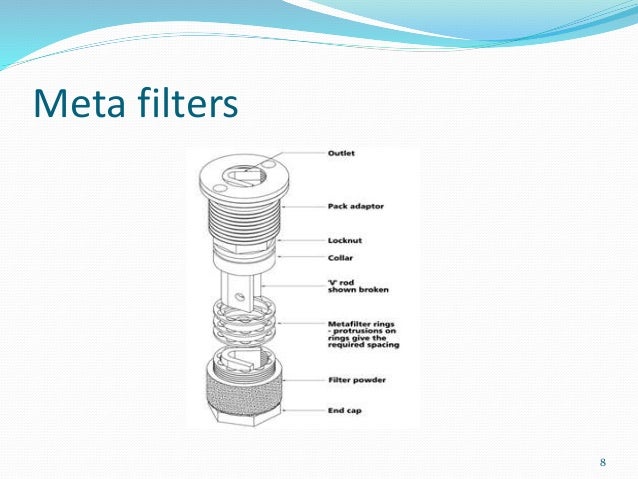 Meta filters

Outlet

Pack adaptor

Locknut

Collar

'V' rod shown broken

Metafilter rings - protrusions on rings give the required spacing

Filter powder

End cap

8